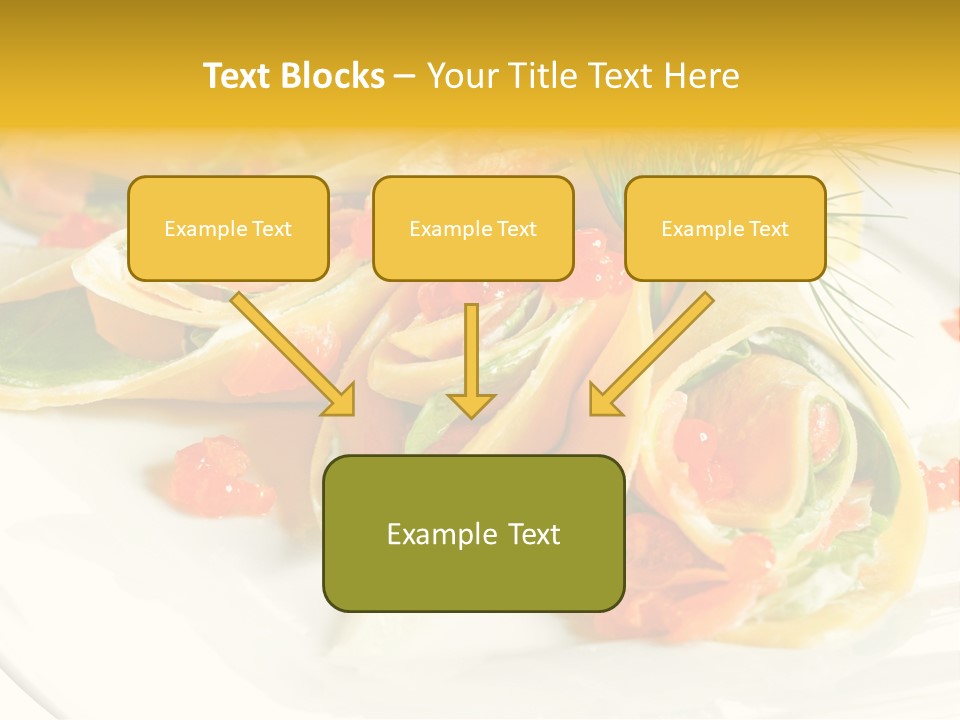 Text Blocks – Your Title Text Here

Example Text

Example Text

Example Text

Example Text